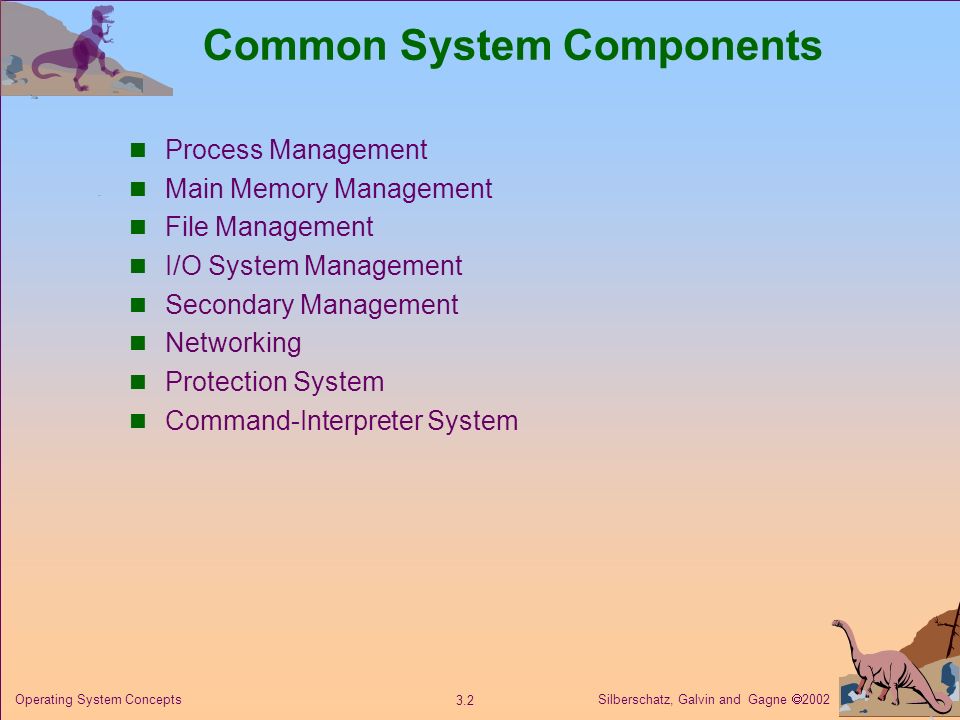 Common System Components

- Process Management
- Main Memory Management
- File Management
- I/O System Management
- Secondary Management
- Networking
- Protection System
- Command-Interpreter System

Operating System Concepts 3.2 Silberschatz, Galvin and Gagne ©2002